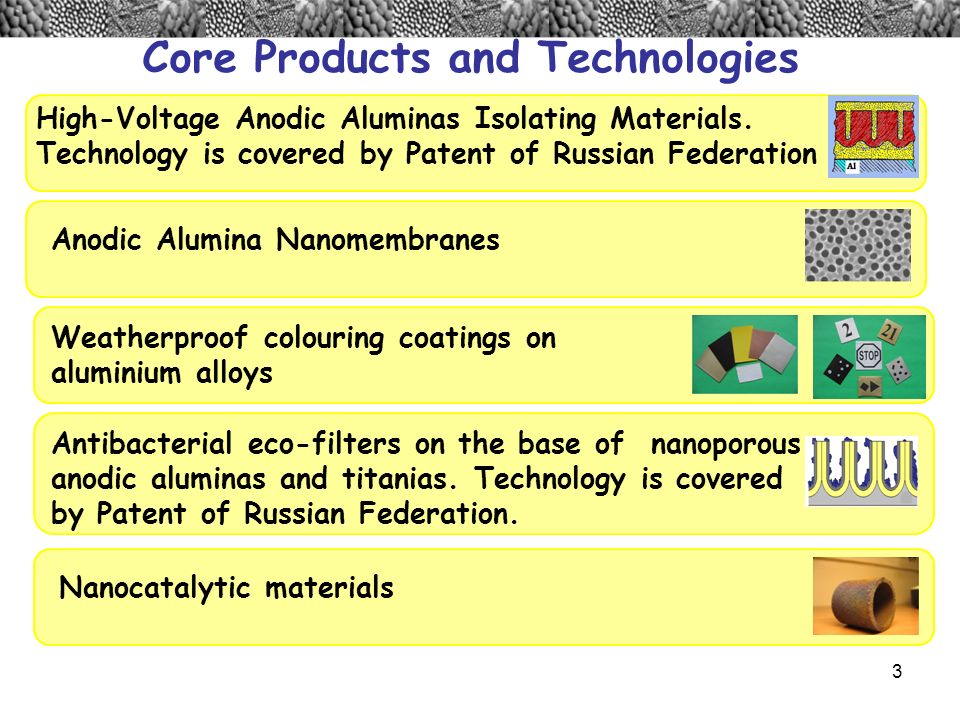 Core Products and Technologies

High-Voltage Anodic Aluminas Isolating Materials. Technology is covered by Patent of Russian Federation

Al

Anodic Alumina Nanomembranes

Weatherproof colouring coatings on aluminium alloys

2

21

STOP

Antibacterial eco-filters on the base of nanoporous anodic aluminas and titanias. Technology is covered by Patent of Russian Federation.

Nanocatalytic materials

3